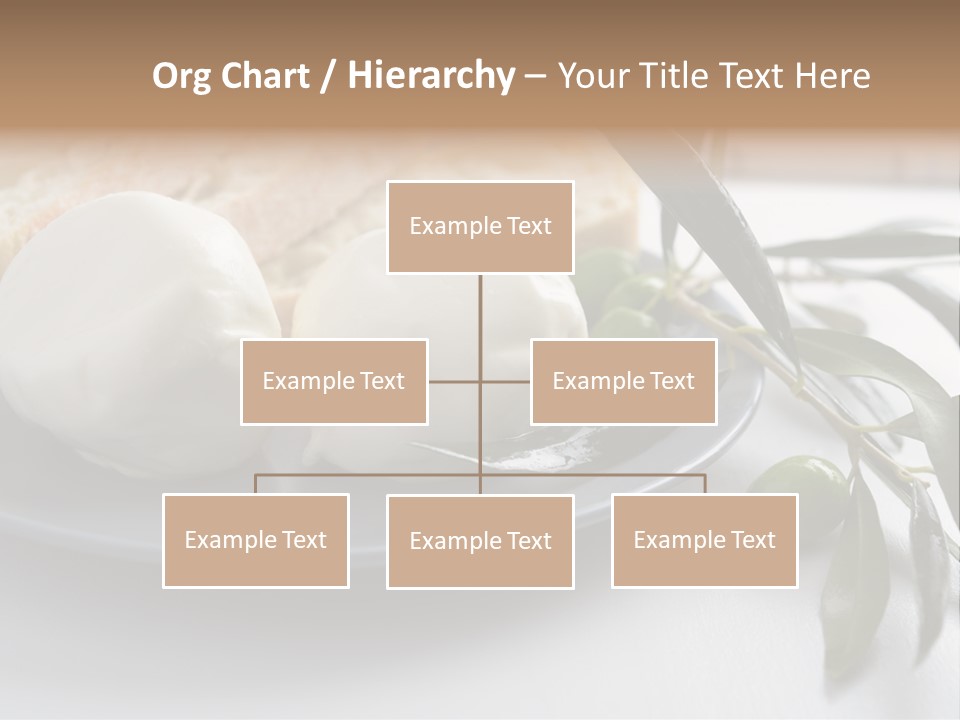 Org Chart / Hierarchy – Your Title Text Here

Example Text

Example Text

Example Text

Example Text

Example Text

Example Text